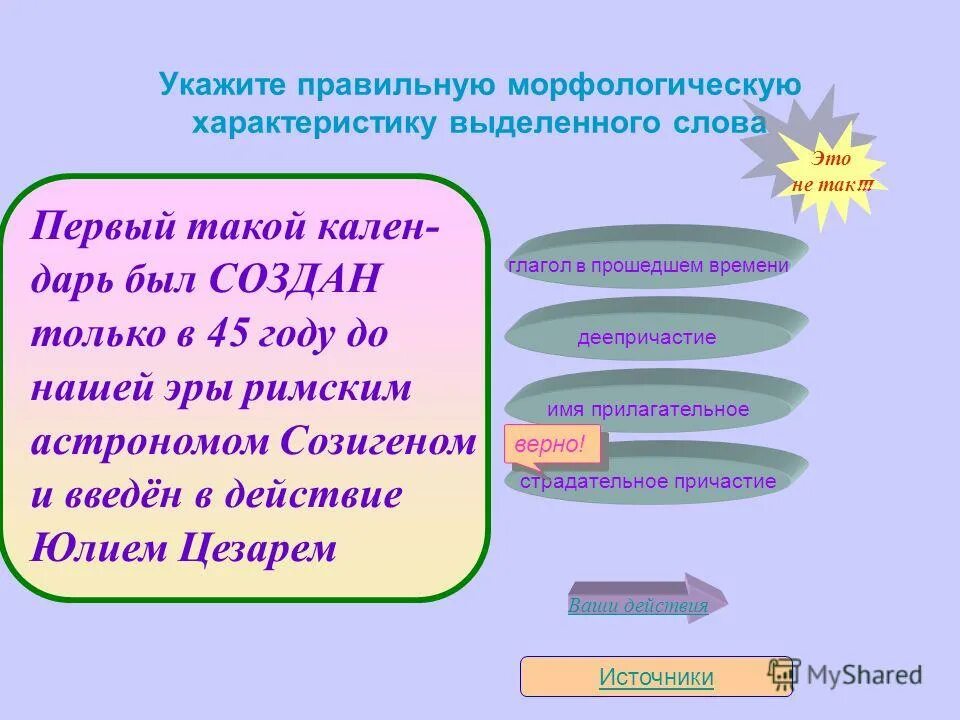 Укажите правильную морфологическую характеристику выделенного слова

Это не так!!!

Первый такой календарь был СОЗДАН только в 45 году до нашей эры римским астрономом Созигеном и введён в действие Юлием Цезарем

глагол в прошедшем времени

деепричастие

имя прилагательное

верно!

страдательное причастие

Ваши действия

Источники

MyShared